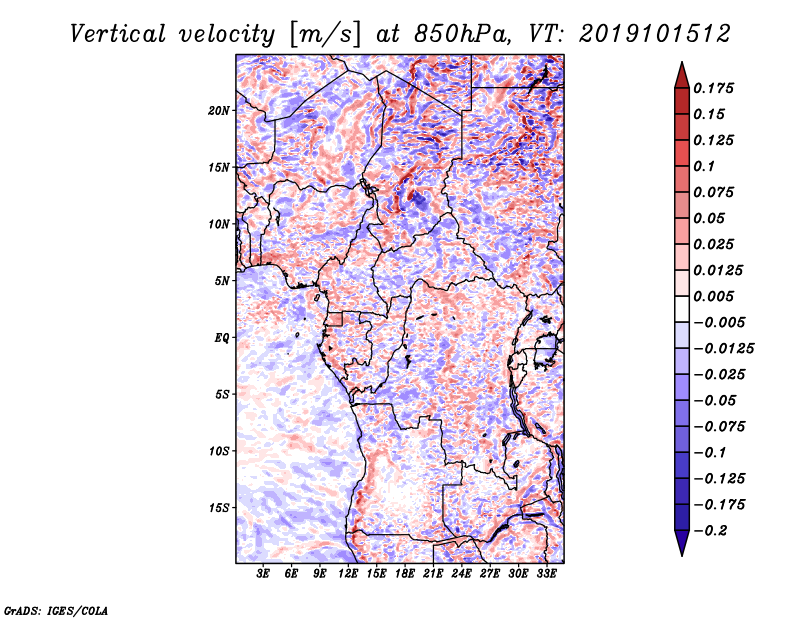 Vertical velocity [m/s] at 850hPa, VT: 2019101512

20N
15N
10N
5N
EQ
5S
10S
15S

3E 6E 9E 12E 15E 18E 21E 24E 27E 30E 33E

0.175
0.15
0.125
0.1
0.075
0.05
0.025
0.0125
0.005
−0.005
−0.0125
−0.025
−0.05
−0.075
−0.1
−0.125
−0.175
−0.2

GrADS: IGES/COLA